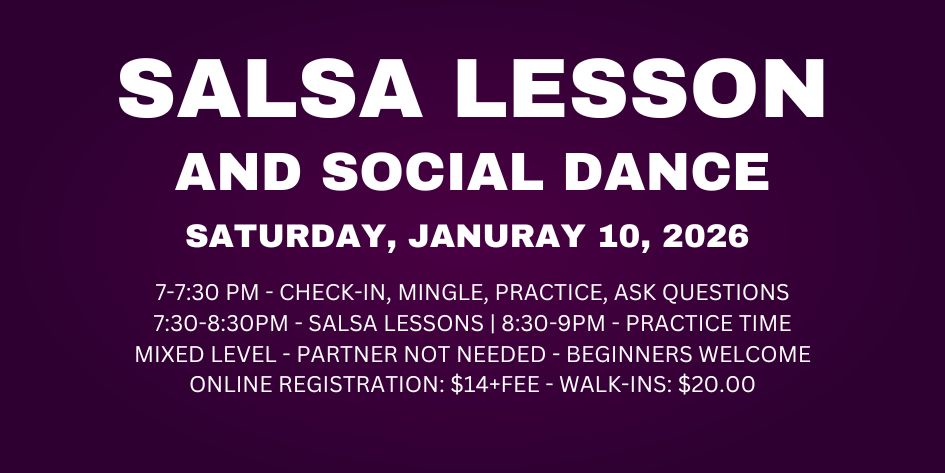 SALSA LESSON

AND SOCIAL DANCE

SATURDAY, JANURAY 10, 2026

7-7:30 PM - CHECK-IN, MINGLE, PRACTICE, ASK QUESTIONS
7:30-8:30PM - SALSA LESSONS | 8:30-9PM - PRACTICE TIME
MIXED LEVEL - PARTNER NOT NEEDED - BEGINNERS WELCOME
ONLINE REGISTRATION: $14+FEE - WALK-INS: $20.00